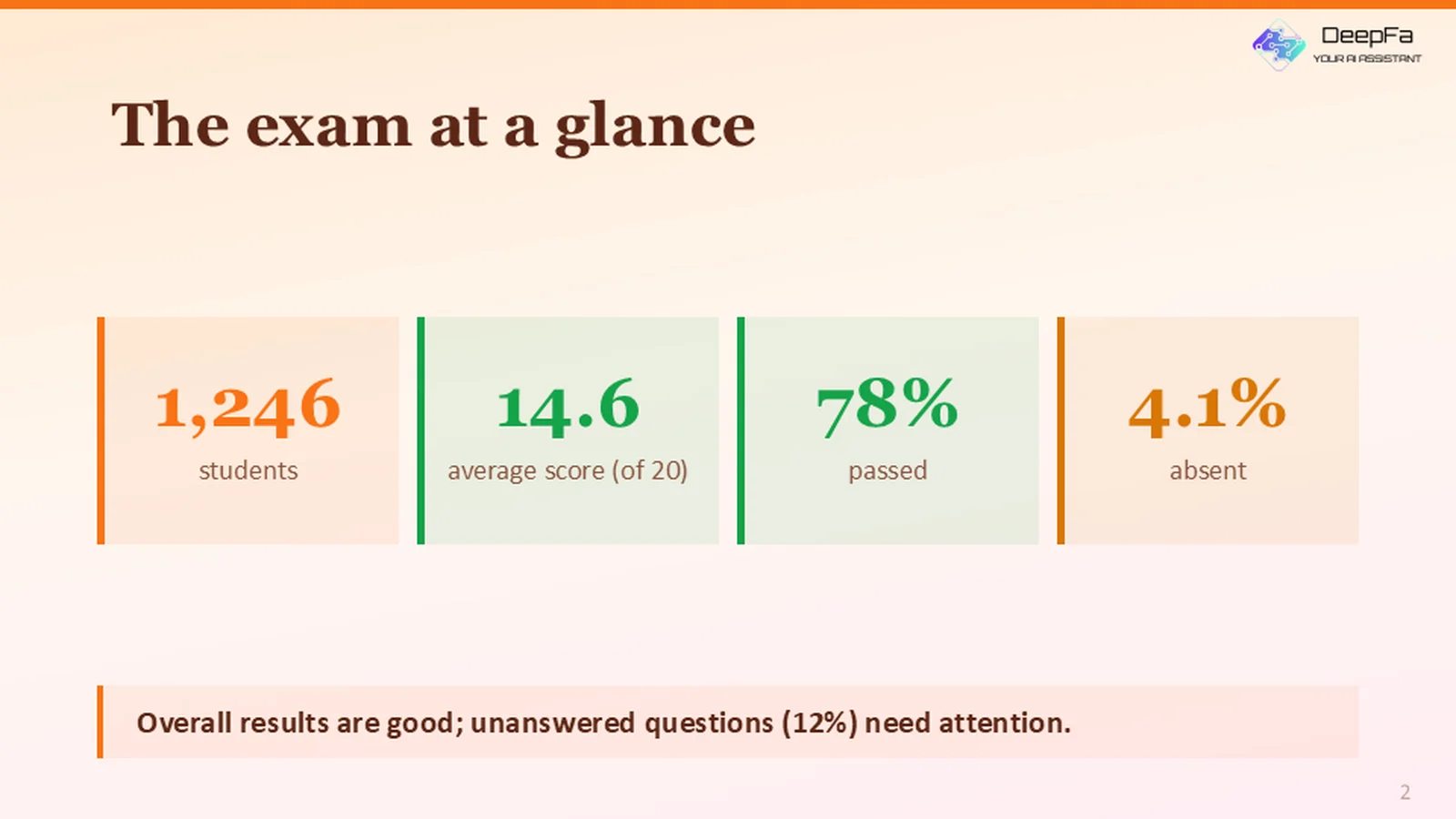 DeepFa
YOUR AI ASSISTANT

The exam at a glance

1,246
students

14.6
average score (of 20)

78%
passed

4.1%
absent

Overall results are good; unanswered questions (12%) need attention.

2